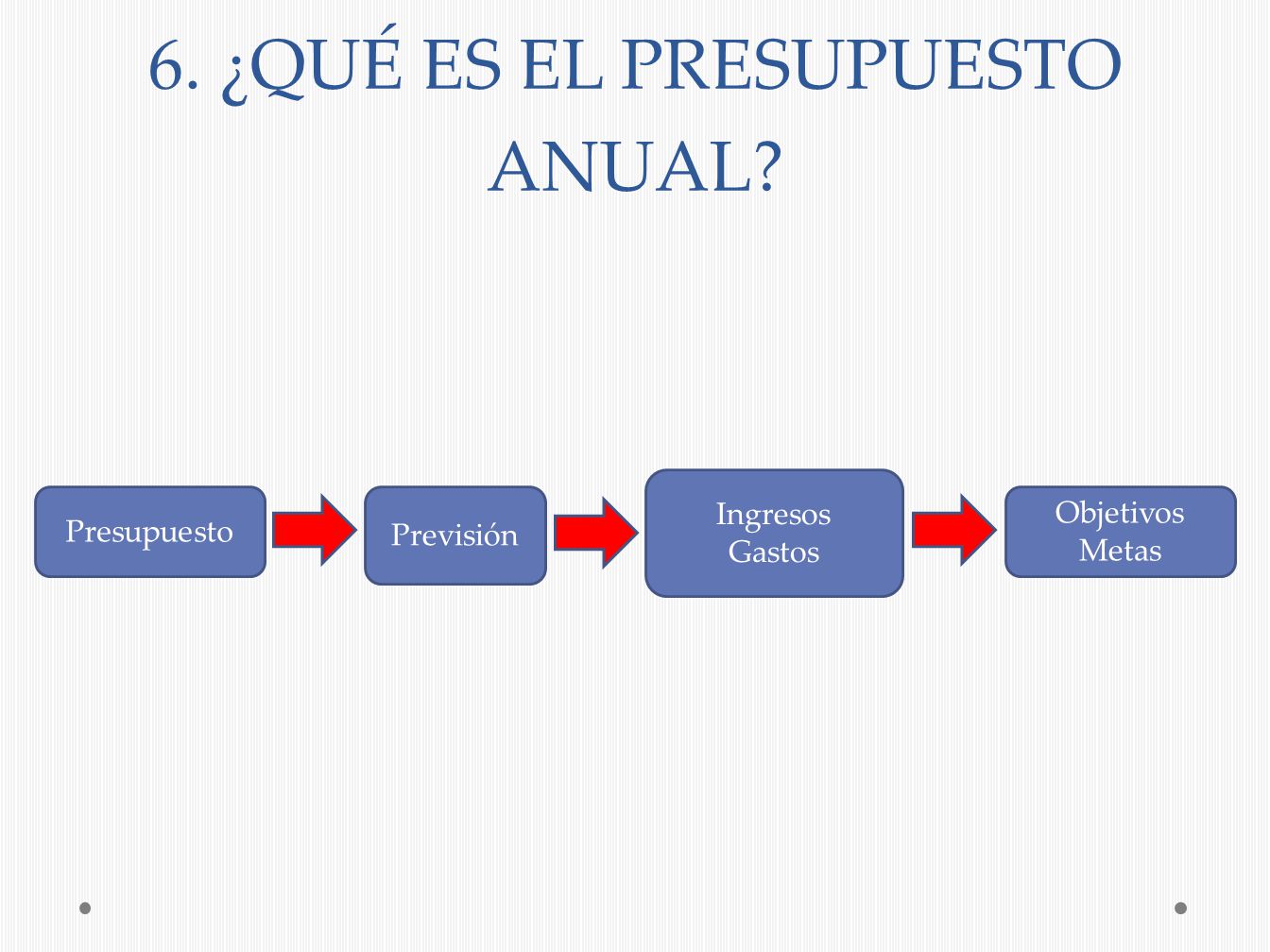 6. ¿QUÉ ES EL PRESUPUESTO ANUAL?

Presupuesto

Previsión

Ingresos
Gastos

Objetivos
Metas